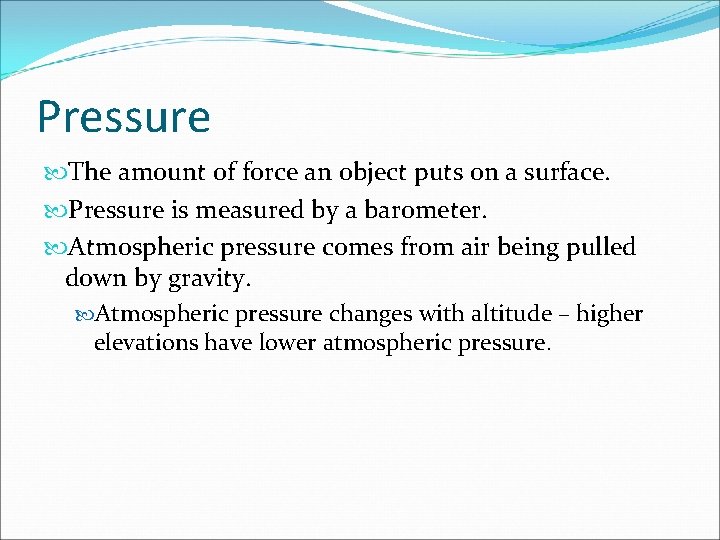 Pressure

The amount of force an object puts on a surface.

Pressure is measured by a barometer.

Atmospheric pressure comes from air being pulled down by gravity.

Atmospheric pressure changes with altitude – higher elevations have lower atmospheric pressure.